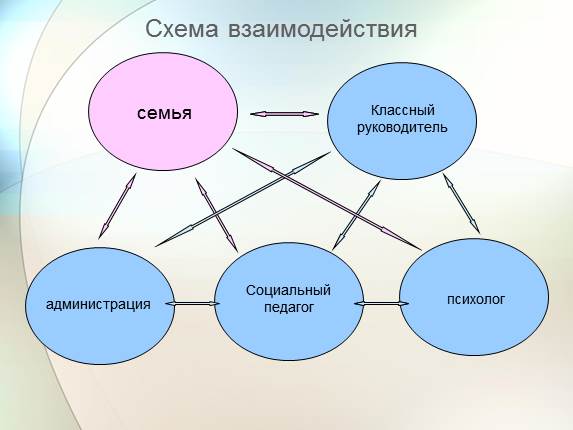 Схема взаимодействия

семья

Классный руководитель

администрация

Социальный педагог

психолог